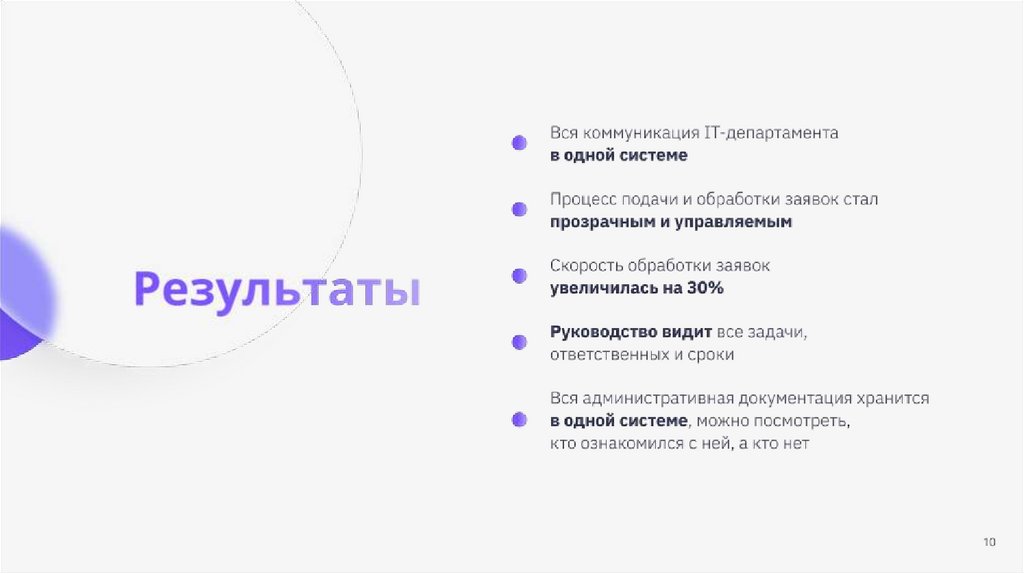 Результаты

Вся коммуникация IT-департамента в одной системе

Процесс подачи и обработки заявок стал прозрачным и управляемым

Скорость обработки заявок увеличилась на 30%

Руководство видит все задачи, ответственных и сроки

Вся административная документация хранится в одной системе, можно посмотреть, кто ознакомился с ней, а кто нет

10